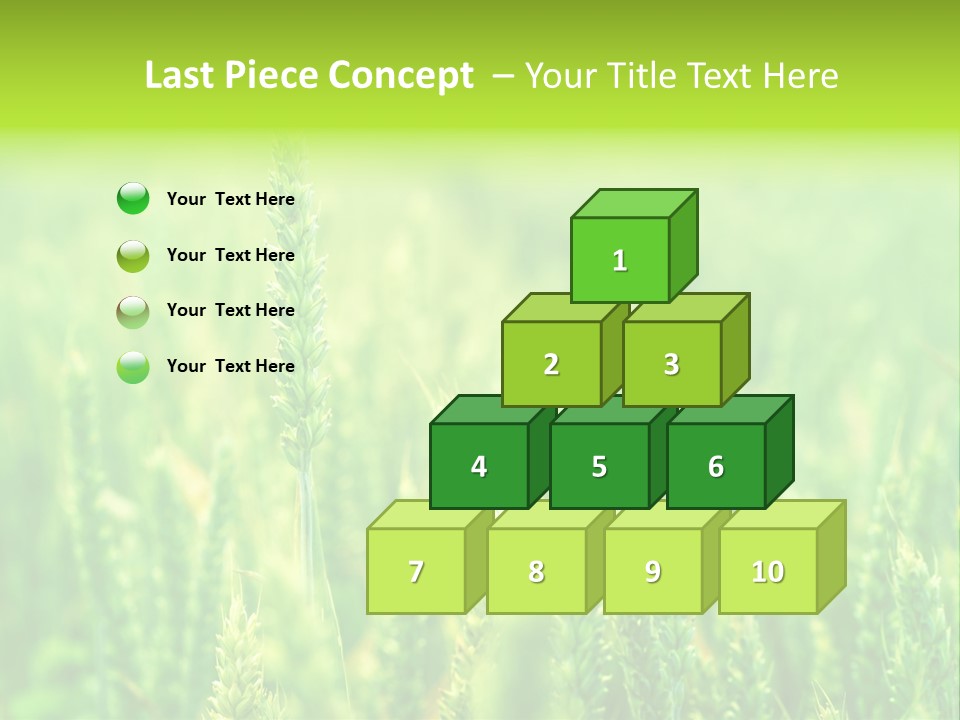 Last Piece Concept – Your Title Text Here

Your Text Here

Your Text Here

Your Text Here

Your Text Here

1

2

3

4

5

6

7

8

9

10